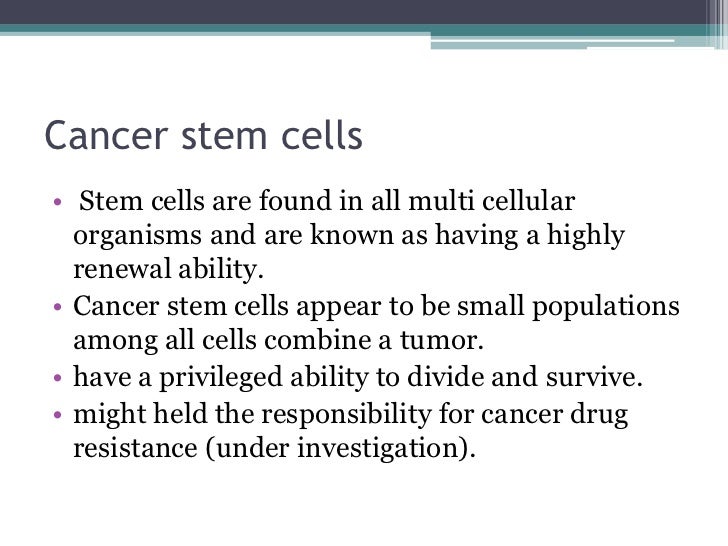 Cancer stem cells

• Stem cells are found in all multi cellular organisms and are known as having a highly renewal ability.
• Cancer stem cells appear to be small populations among all cells combine a tumor.
• have a privileged ability to divide and survive.
• might held the responsibility for cancer drug resistance (under investigation).